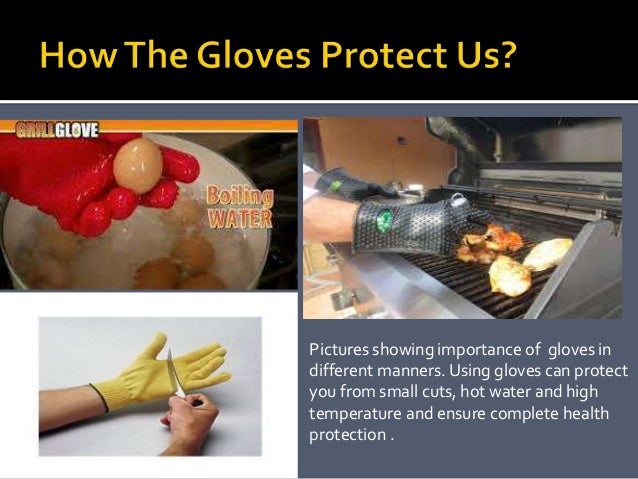 How The Gloves Protect Us?

GRILLGLOVE

Boiling WATER

Pictures showing importance of gloves in different manners. Using gloves can protect you from small cuts, hot water and high temperature and ensure complete health protection .